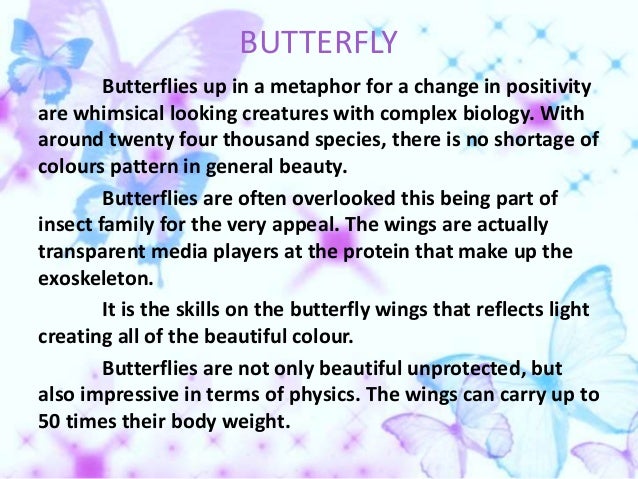 BUTTERFLY

Butterflies up in a metaphor for a change in positivity are whimsical looking creatures with complex biology. With around twenty four thousand species, there is no shortage of colours pattern in general beauty.

Butterflies are often overlooked this being part of insect family for the very appeal. The wings are actually transparent media players at the protein that make up the exoskeleton.

It is the skills on the butterfly wings that reflects light creating all of the beautiful colour.

Butterflies are not only beautiful unprotected, but also impressive in terms of physics. The wings can carry up to 50 times their body weight.